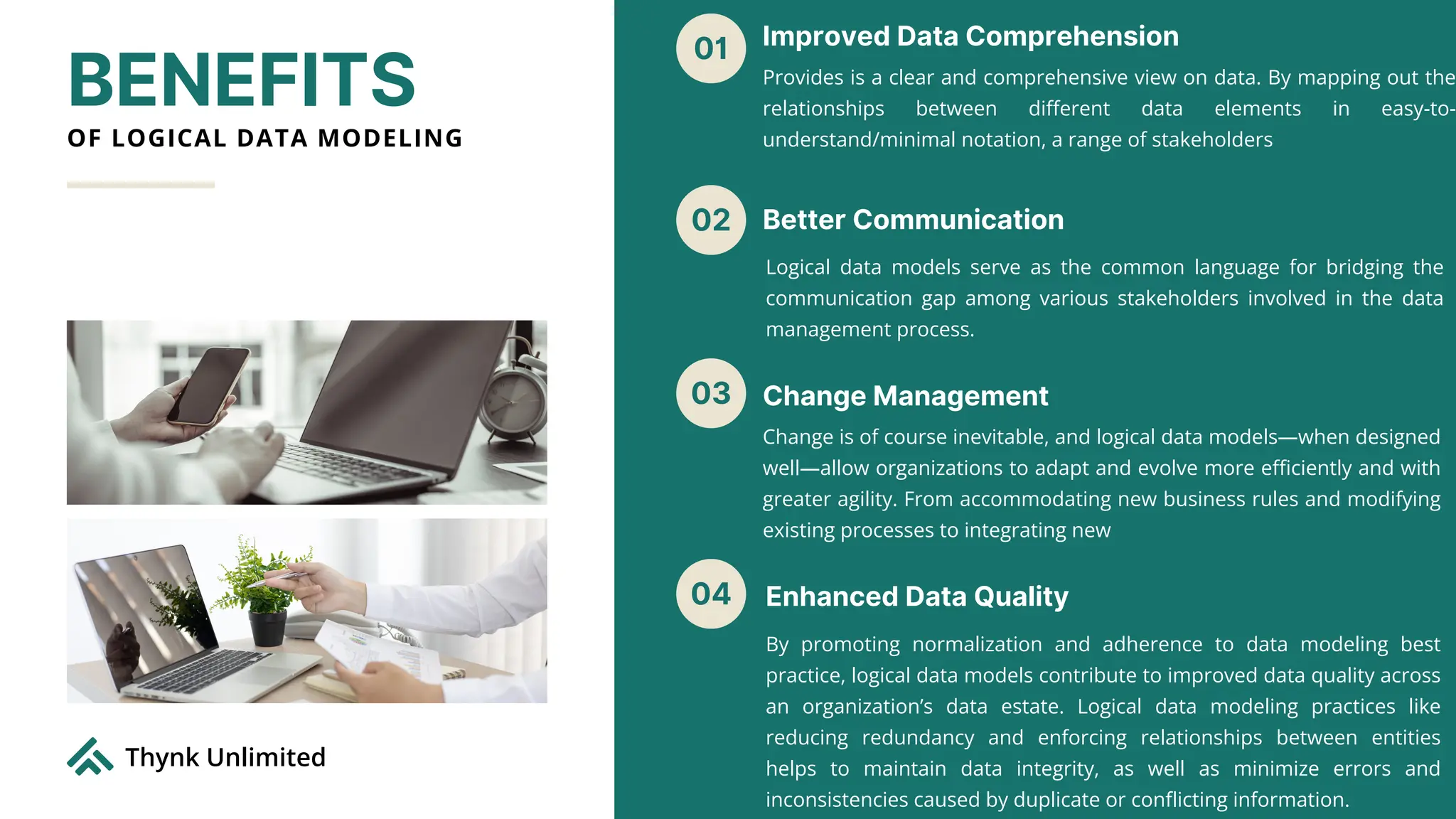 BENEFITS
OF LOGICAL DATA MODELING

Thynk Unlimited

01 Improved Data Comprehension

Provides is a clear and comprehensive view on data. By mapping out the relationships between different data elements in easy-to-understand/minimal notation, a range of stakeholders

02 Better Communication

Logical data models serve as the common language for bridging the communication gap among various stakeholders involved in the data management process.

03 Change Management

Change is of course inevitable, and logical data models—when designed well—allow organizations to adapt and evolve more efficiently and with greater agility. From accommodating new business rules and modifying existing processes to integrating new

04 Enhanced Data Quality

By promoting normalization and adherence to data modeling best practice, logical data models contribute to improved data quality across an organization's data estate. Logical data modeling practices like reducing redundancy and enforcing relationships between entities helps to maintain data integrity, as well as minimize errors and inconsistencies caused by duplicate or conflicting information.